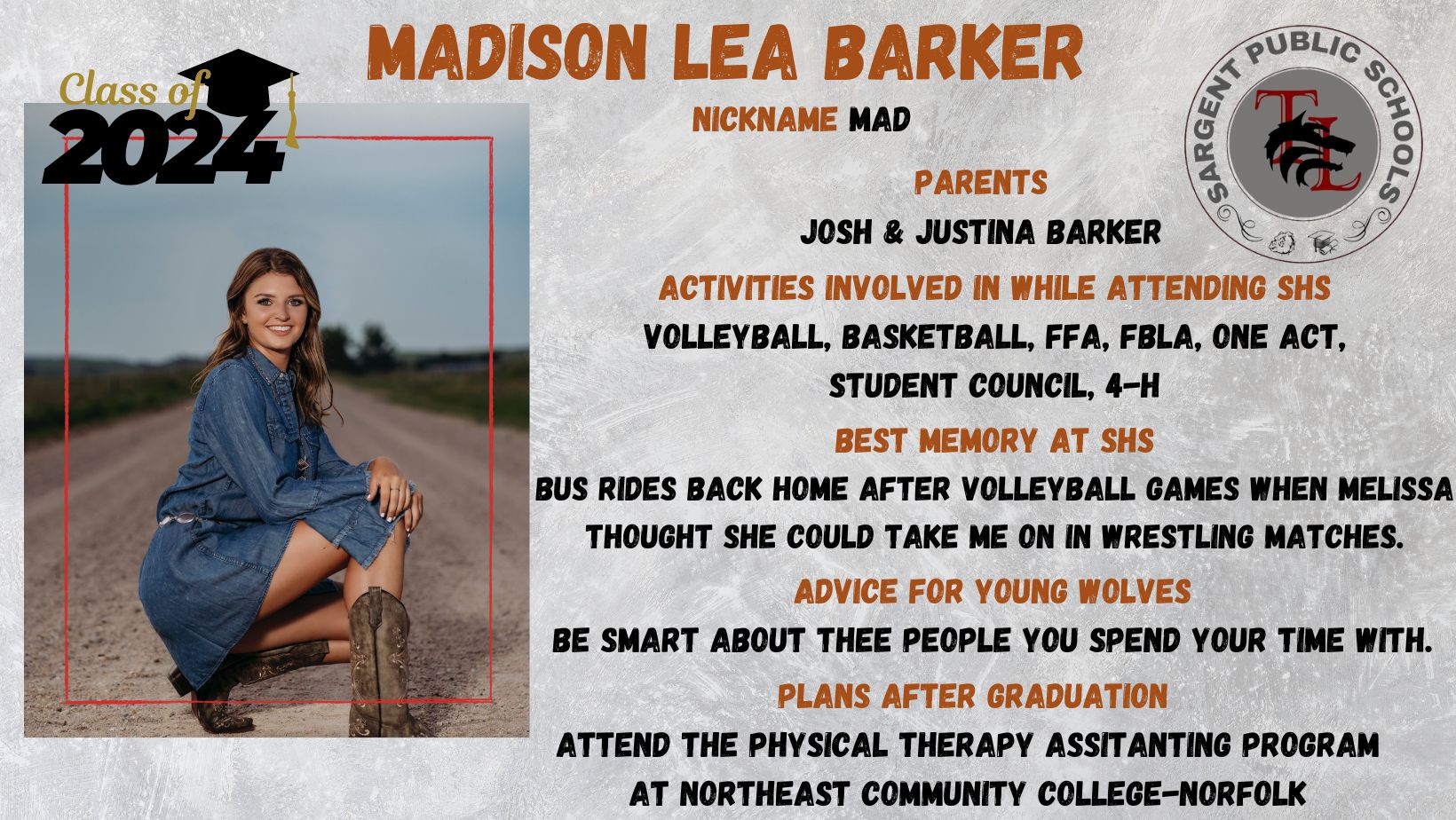 MADISON LEA BARKER

Class of 2024

SARGENT PUBLIC SCHOOLS

TL

NICKNAME MAD

PARENTS

JOSH & JUSTINA BARKER

ACTIVITIES INVOLVED IN WHILE ATTENDING SHS

VOLLEYBALL, BASKETBALL, FFA, FBLA, ONE ACT, STUDENT COUNCIL, 4-H

BEST MEMORY AT SHS

BUS RIDES BACK HOME AFTER VOLLEYBALL GAMES WHEN MELISSA THOUGHT SHE COULD TAKE ME ON IN WRESTLING MATCHES.

ADVICE FOR YOUNG WOLVES

BE SMART ABOUT THEE PEOPLE YOU SPEND YOUR TIME WITH.

PLANS AFTER GRADUATION

ATTEND THE PHYSICAL THERAPY ASSITANTING PROGRAM AT NORTHEAST COMMUNITY COLLEGE-NORFOLK